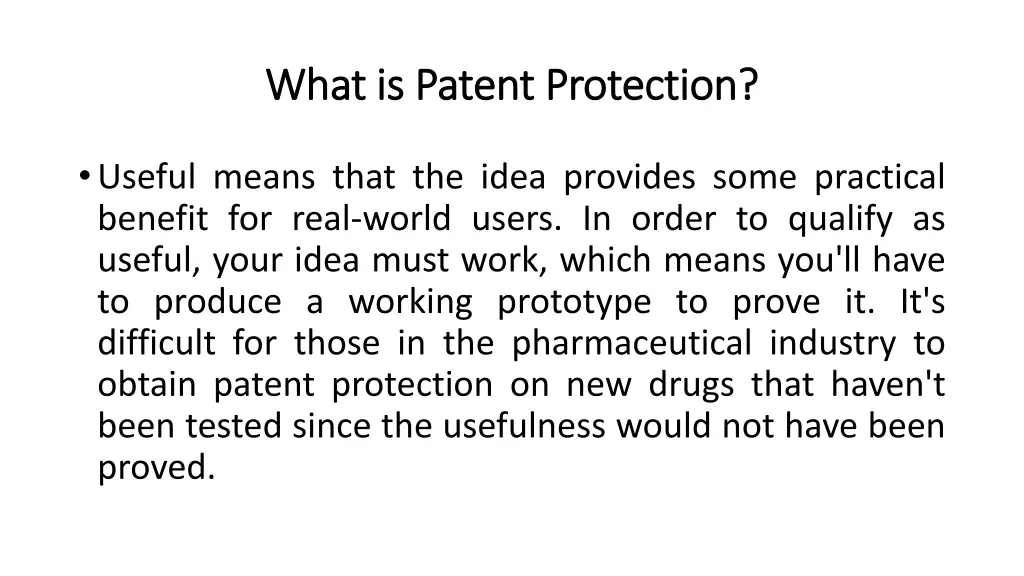 What is Patent Protection?

• Useful means that the idea provides some practical benefit for real-world users. In order to qualify as useful, your idea must work, which means you'll have to produce a working prototype to prove it. It's difficult for those in the pharmaceutical industry to obtain patent protection on new drugs that haven't been tested since the usefulness would not have been proved.